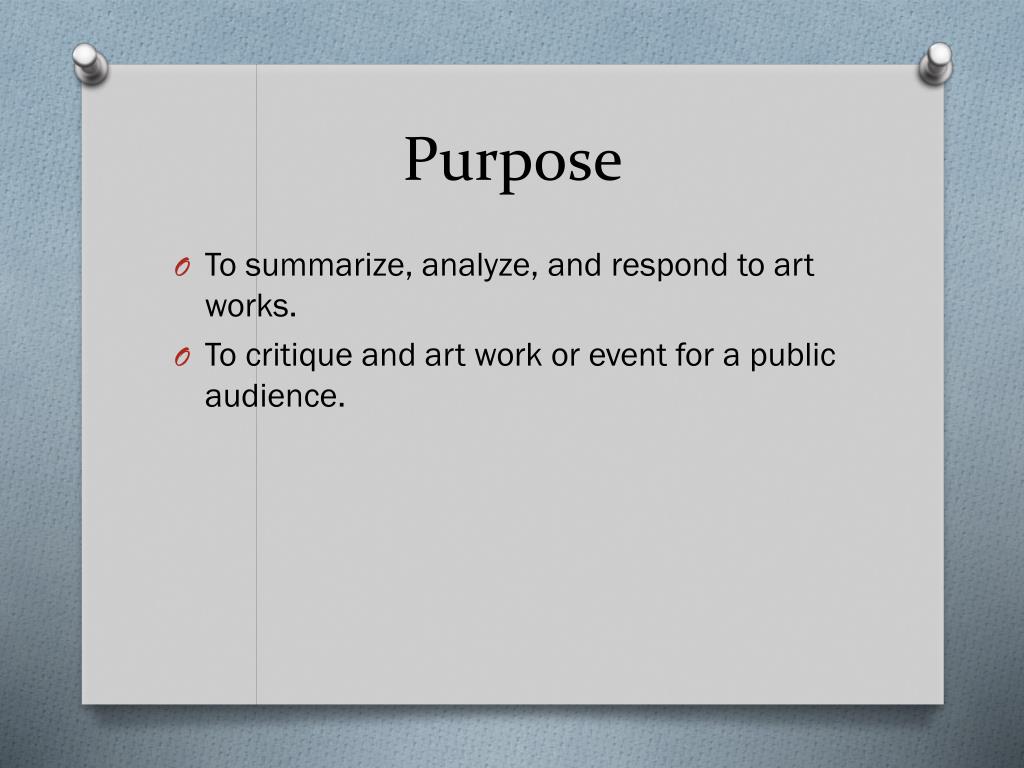 Purpose

O To summarize, analyze, and respond to art works.

O To critique and art work or event for a public audience.